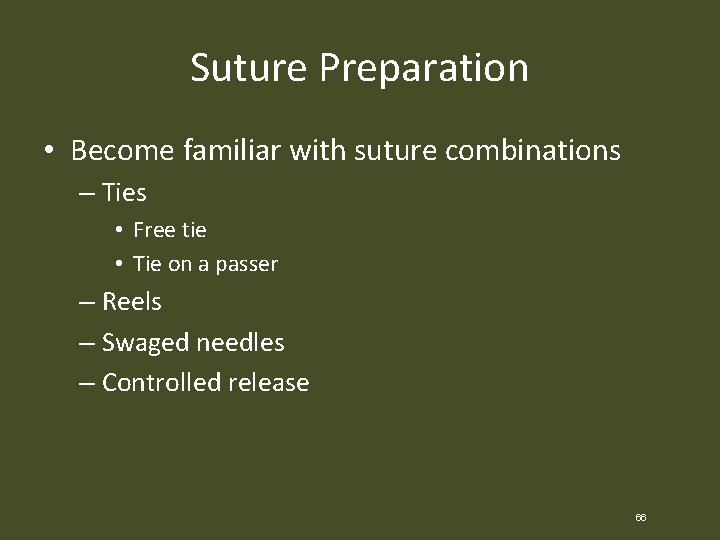 Suture Preparation

• Become familiar with suture combinations
– Ties
• Free tie
• Tie on a passer
– Reels
– Swaged needles
– Controlled release

66